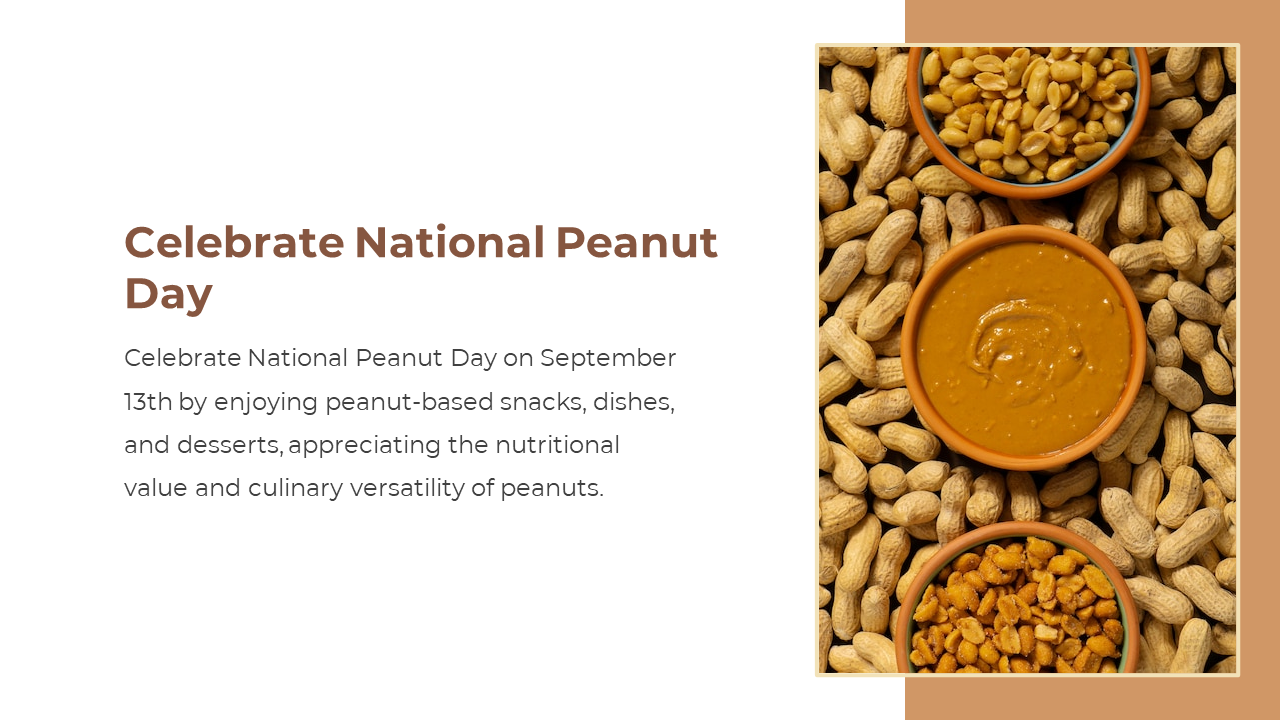 Celebrate National Peanut Day

Celebrate National Peanut Day on September 13th by enjoying peanut-based snacks, dishes, and desserts, appreciating the nutritional value and culinary versatility of peanuts.